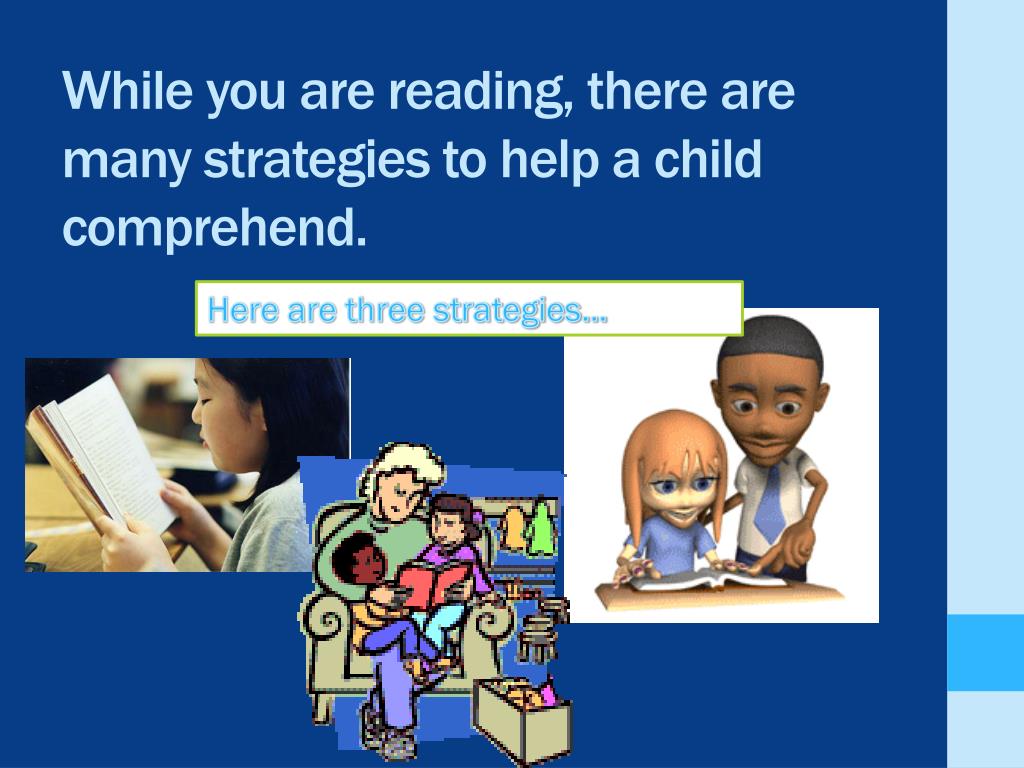 While you are reading, there are many strategies to help a child comprehend.

Here are three strategies…